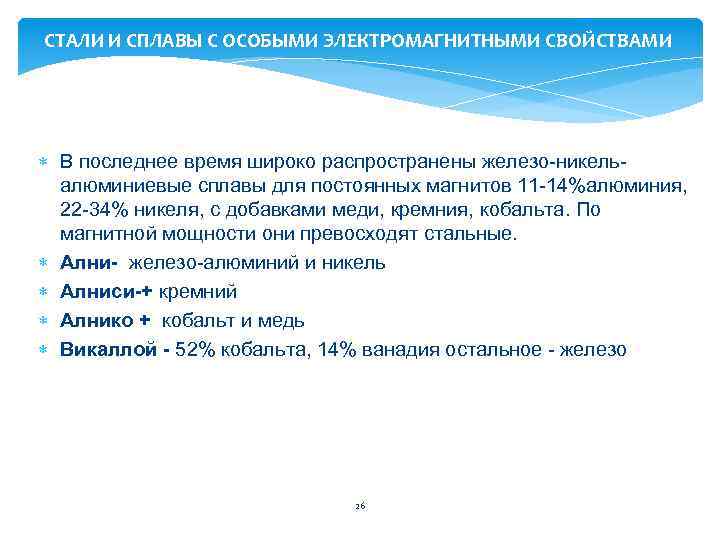 СТАЛИ И СПЛАВЫ С ОСОБЫМИ ЭЛЕКТРОМАГНИТНЫМИ СВОЙСТВАМИ

∗ В последнее время широко распространены железо-никель-алюминиевые сплавы для постоянных магнитов 11-14%алюминия, 22-34% никеля, с добавками меди, кремния, кобальта. По магнитной мощности они превосходят стальные.
∗ Ални- железо-алюминий и никель
∗ Алниси-+ кремний
∗ Алнико + кобальт и медь
∗ Викаллой - 52% кобальта, 14% ванадия остальное - железо

26